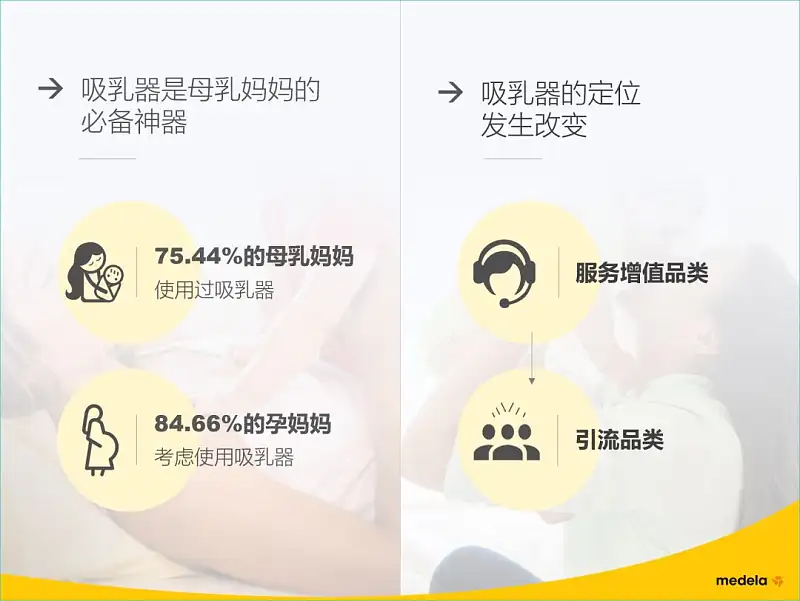 → 吸乳器是母乳妈妈的必备神器

75.44%的母乳妈妈
使用过吸乳器

84.66%的孕妈妈
考虑使用吸乳器

→ 吸乳器的定位发生改变

服务增值品类

引流品类

medela